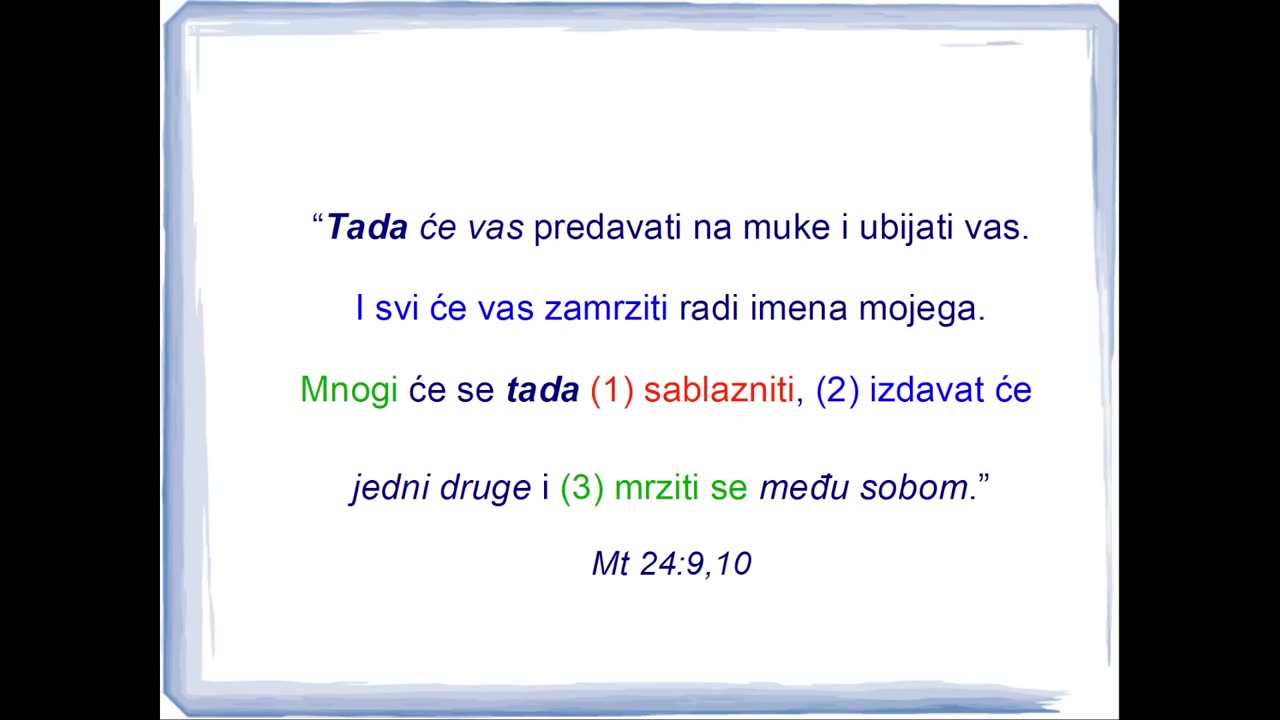 “Tada će vas predavati na muke i ubijati vas.

I svi će vas zamrziti radi imena mojega.

Mnogi će se tada (1) sablazniti, (2) izdavat će

jedni druge i (3) mrziti se među sobom.”

Mt 24:9,10